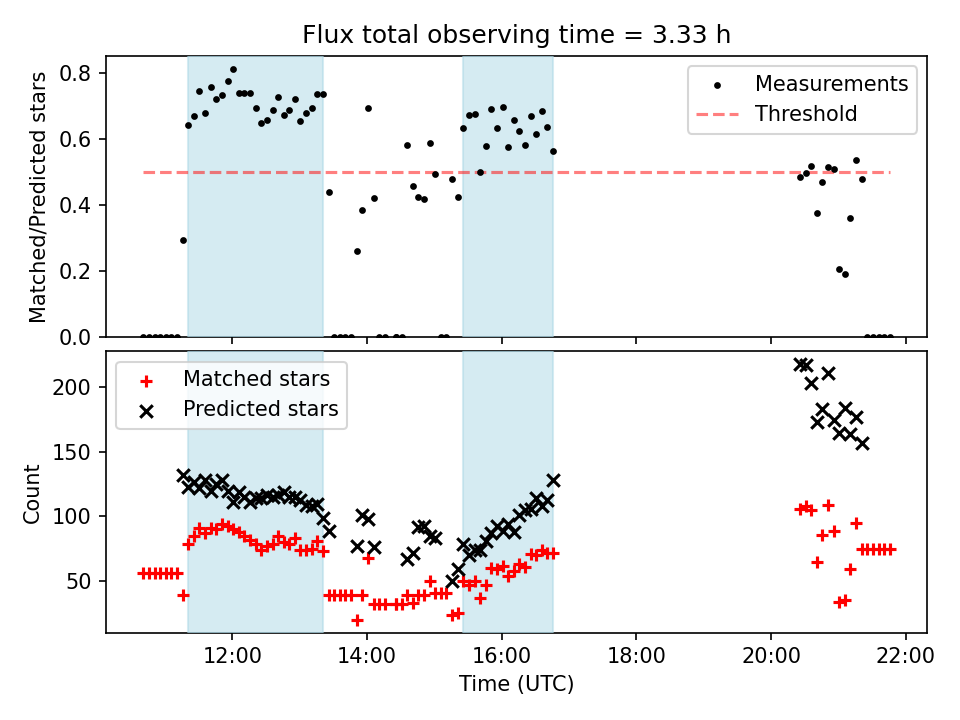 Flux total observing time = 3.33 h

Matched/Predicted stars

0.8
0.6
0.4
0.2
0.0

Measurements
Threshold

Count

200
150
100
50

Matched stars
Predicted stars

12:00
14:00
16:00
18:00
20:00
22:00

Time (UTC)